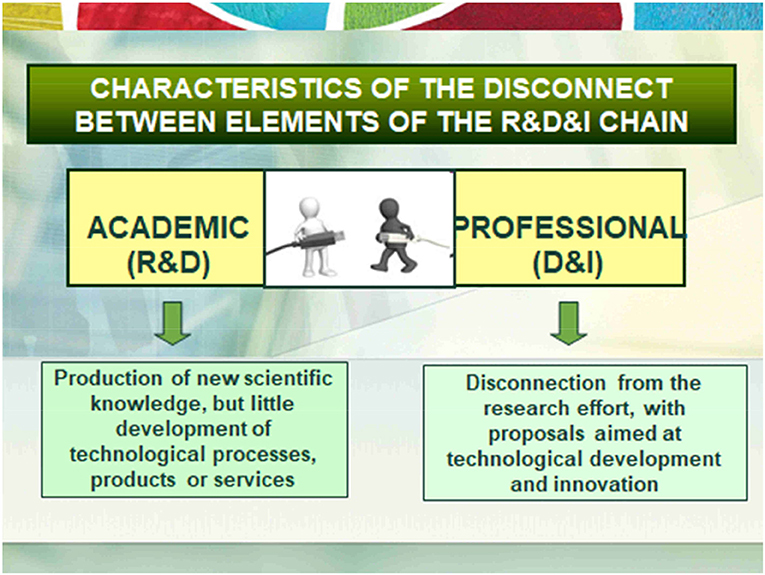 CHARACTERISTICS OF THE DISCONNECT BETWEEN ELEMENTS OF THE R&D&I CHAIN

ACADEMIC (R&D)

PROFESSIONAL (D&I)

Production of new scientific knowledge, but little development of technological processes, products or services

Disconnection from the research effort, with proposals aimed at technological development and innovation